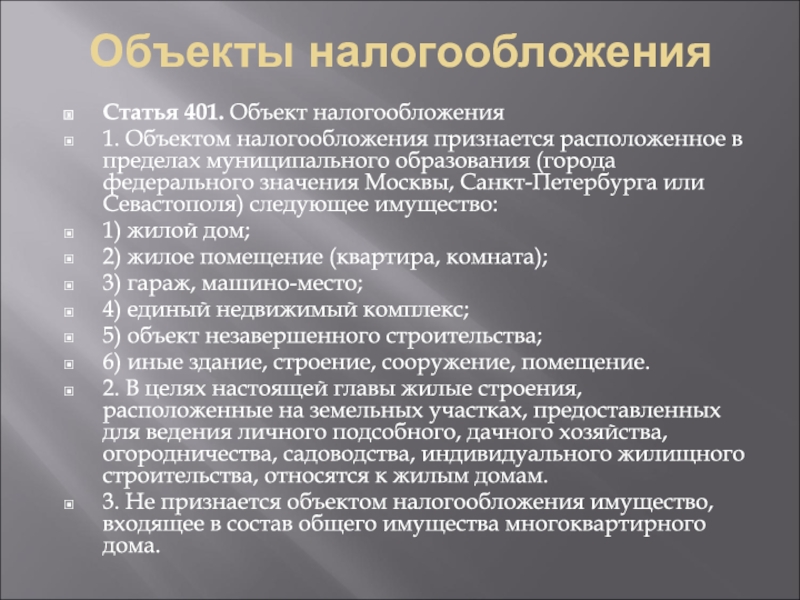 Объекты налогообложения

Статья 401. Объект налогообложения

1. Объектом налогообложения признается расположенное в пределах муниципального образования (города федерального значения Москвы, Санкт-Петербурга или Севастополя) следующее имущество:

1) жилой дом;

2) жилое помещение (квартира, комната);

3) гараж, машино-место;

4) единый недвижимый комплекс;

5) объект незавершенного строительства;

6) иные здание, строение, сооружение, помещение.

2. В целях настоящей главы жилые строения, расположенные на земельных участках, предоставленных для ведения личного подсобного, дачного хозяйства, огородничества, садоводства, индивидуального жилищного строительства, относятся к жилым домам.

3. Не признается объектом налогообложения имущество, входящее в состав общего имущества многоквартирного дома.